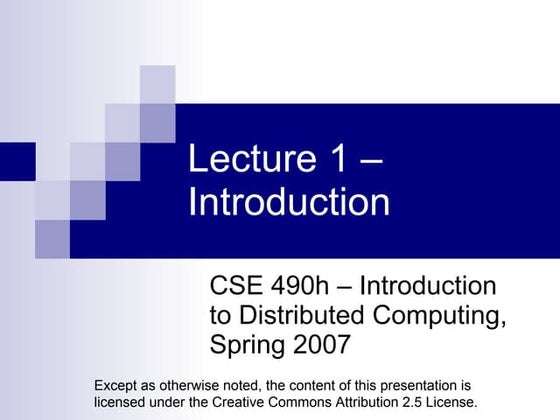 Lecture 1 – Introduction

CSE 490h – Introduction to Distributed Computing, Spring 2007

Except as otherwise noted, the content of this presentation is licensed under the Creative Commons Attribution 2.5 License.